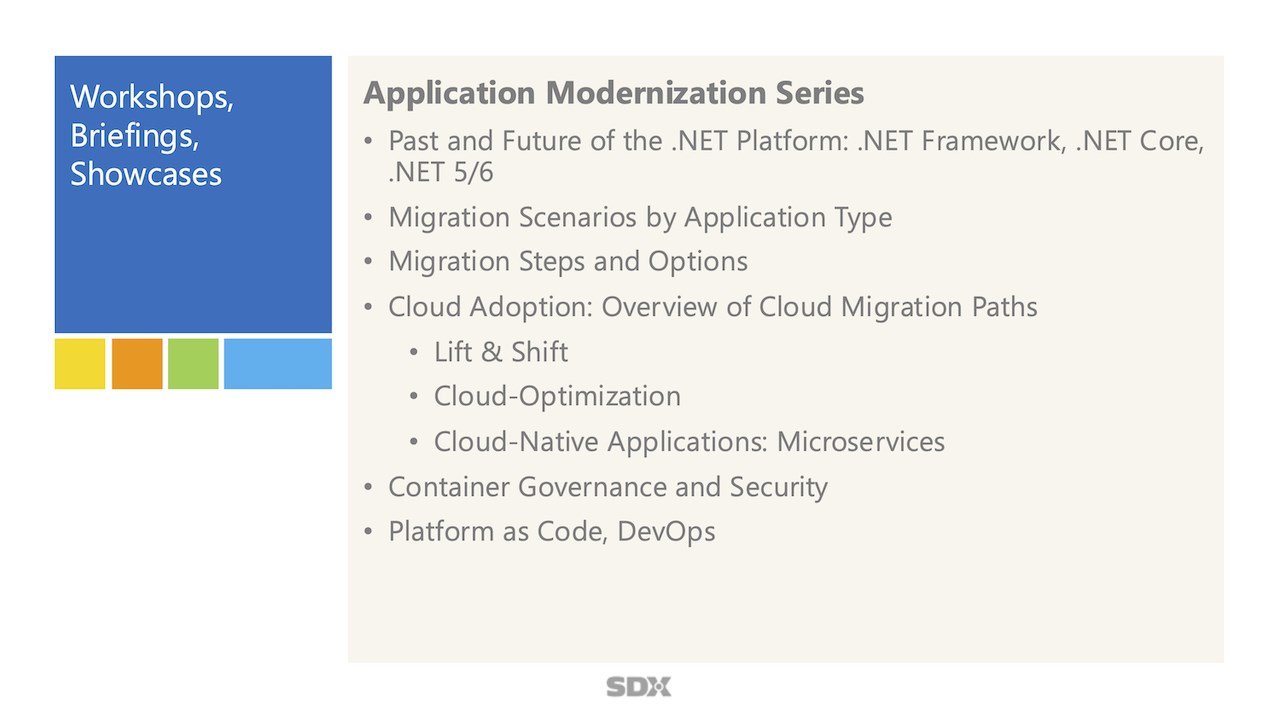 Workshops, Briefings, Showcases

Application Modernization Series

• Past and Future of the .NET Platform: .NET Framework, .NET Core, .NET 5/6
• Migration Scenarios by Application Type
• Migration Steps and Options
• Cloud Adoption: Overview of Cloud Migration Paths
  • Lift & Shift
  • Cloud-Optimization
  • Cloud-Native Applications: Microservices
• Container Governance and Security
• Platform as Code, DevOps

SDX